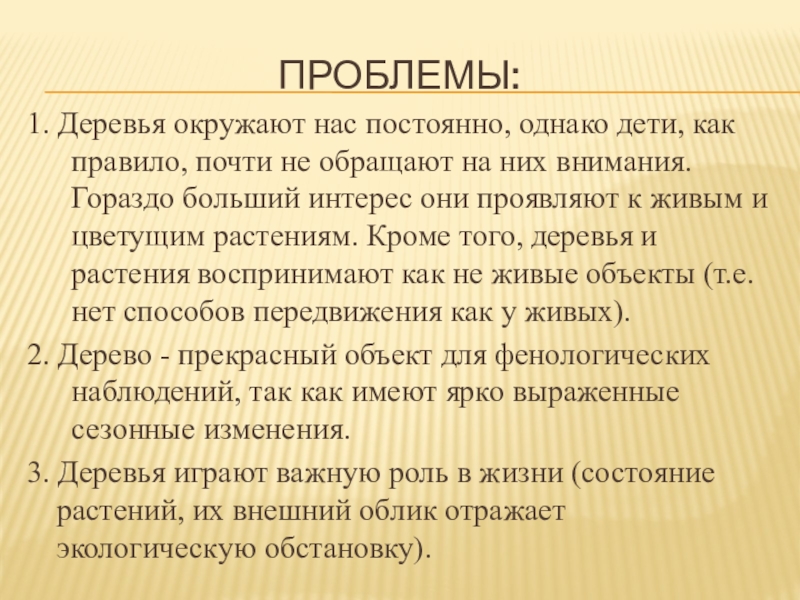 ПРОБЛЕМЫ:

1. Деревья окружают нас постоянно, однако дети, как правило, почти не обращают на них внимания. Гораздо больший интерес они проявляют к живым и цветущим растениям. Кроме того, деревья и растения воспринимают как не живые объекты (т.е. нет способов передвижения как у живых).

2. Дерево - прекрасный объект для фенологических наблюдений, так как имеют ярко выраженные сезонные изменения.

3. Деревья играют важную роль в жизни (состояние растений, их внешний облик отражает экологическую обстановку).